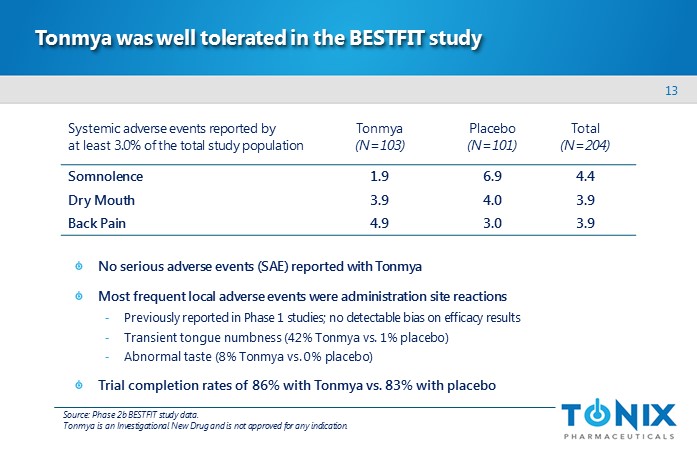 Tonmya was well tolerated in the BESTFIT study

13

| Systemic adverse events reported by at least 3.0% of the total study population | Tonmya (N=103) | Placebo (N=101) | Total (N=204) |
|---|---|---|---|
| Somnolence | 1.9 | 6.9 | 4.4 |
| Dry Mouth | 3.9 | 4.0 | 3.9 |
| Back Pain | 4.9 | 3.0 | 3.9 |

No serious adverse events (SAE) reported with Tonmya

Most frequent local adverse events were administration site reactions
- Previously reported in Phase 1 studies; no detectable bias on efficacy results
- Transient tongue numbness (42% Tonmya vs. 1% placebo)
- Abnormal taste (8% Tonmya vs. 0% placebo)

Trial completion rates of 86% with Tonmya vs. 83% with placebo

Source: Phase 2b BESTFIT study data.
Tonmya is an Investigational New Drug and is not approved for any indication.

TONIX
PHARMACEUTICALS